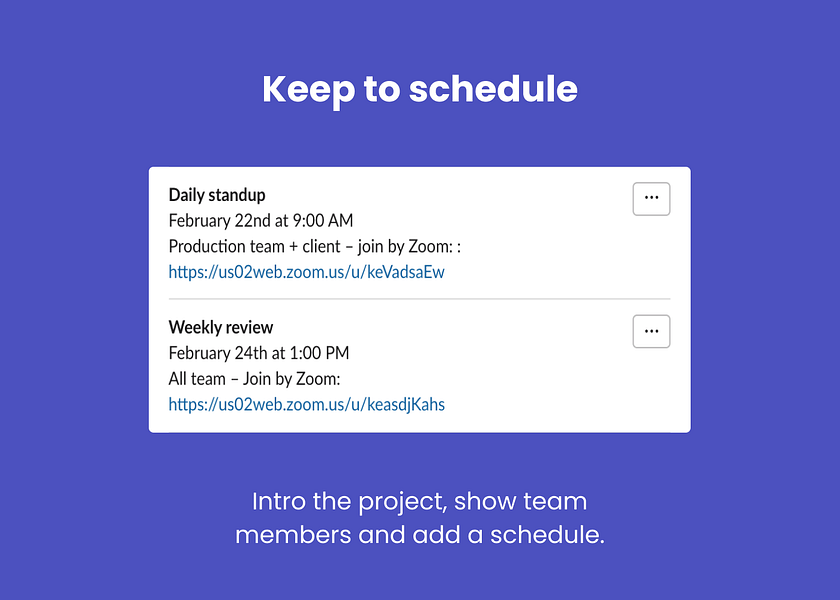 Keep to schedule

Daily standup
February 22nd at 9:00 AM
Production team + client – join by Zoom: :
https://us02web.zoom.us/u/keVadsaEw

...

Weekly review
February 24th at 1:00 PM
All team – Join by Zoom:
https://us02web.zoom.us/u/keasdjKahs

...

Intro the project, show team members and add a schedule.